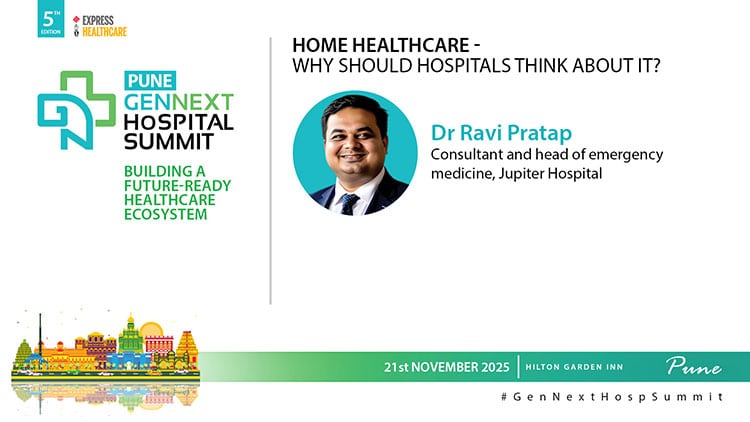 5TH EDITION

EXPRESS HEALTHCARE

PUNE
GENNEXT
HOSPITAL
SUMMIT

BUILDING A FUTURE-READY HEALTHCARE ECOSYSTEM

HOME HEALTHCARE - WHY SHOULD HOSPITALS THINK ABOUT IT?

Dr Ravi Pratap
Consultant and head of emergency medicine, Jupiter Hospital

21st NOVEMBER 2025 | HILTON GARDEN INN Pune

#GenNextHospSummit